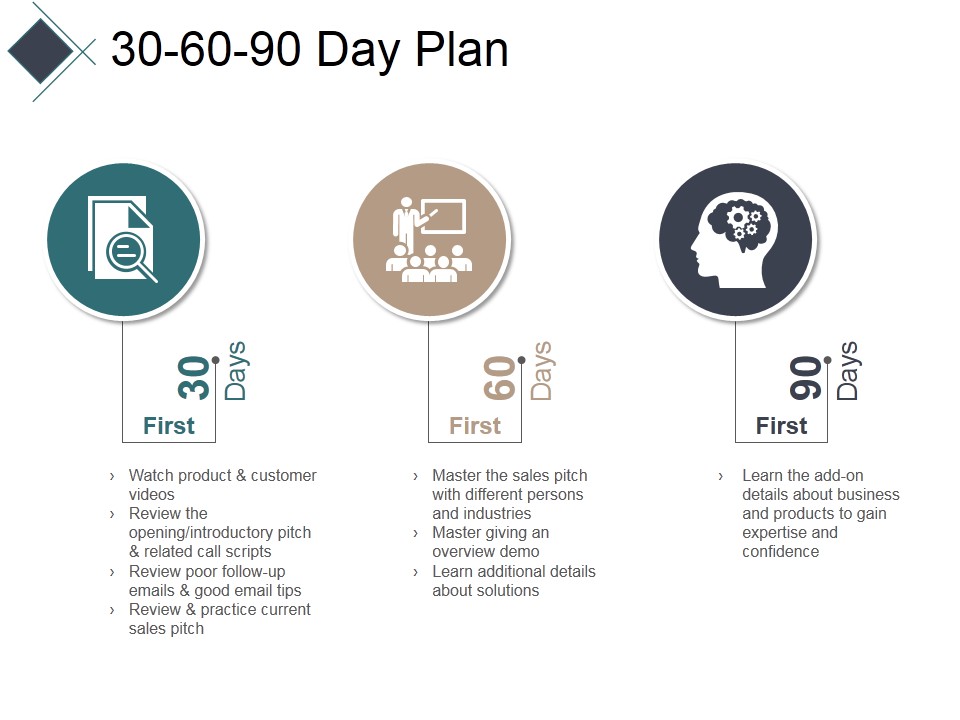 30-60-90 Day Plan

First
30
Days

› Watch product & customer videos
› Review the opening/introductory pitch & related call scripts
› Review poor follow-up emails & good email tips
› Review & practice current sales pitch

First
60
Days

› Master the sales pitch with different persons and industries
› Master giving an overview demo
› Learn additional details about solutions

First
90
Days

› Learn the add-on details about business and products to gain expertise and confidence